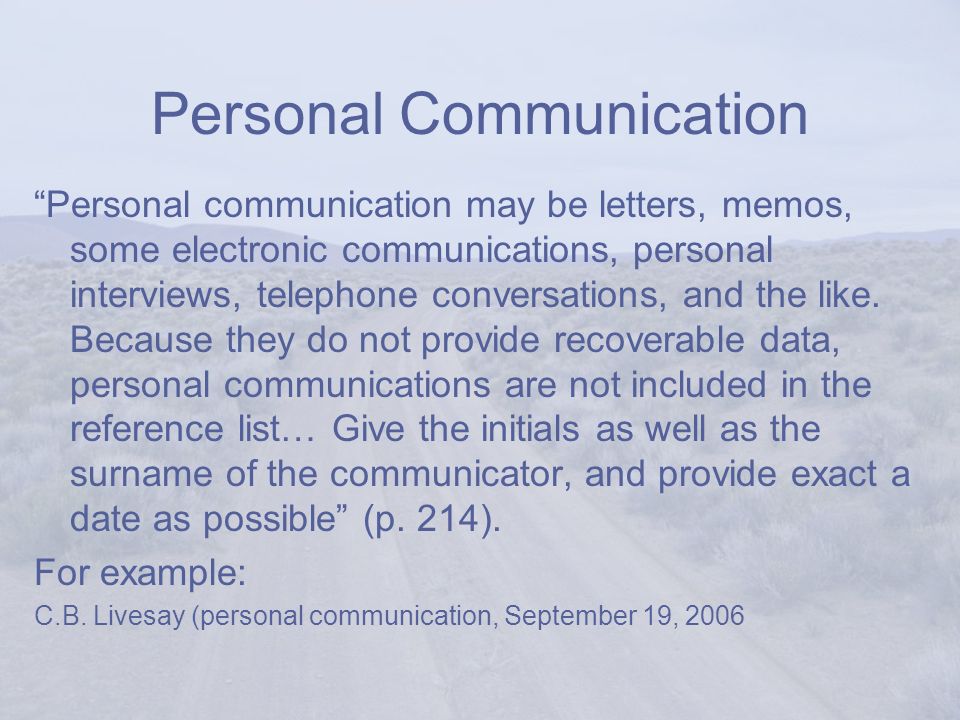 Personal Communication

“Personal communication may be letters, memos, some electronic communications, personal interviews, telephone conversations, and the like. Because they do not provide recoverable data, personal communications are not included in the reference list… Give the initials as well as the surname of the communicator, and provide exact a date as possible” (p. 214).

For example:

C.B. Livesay (personal communication, September 19, 2006